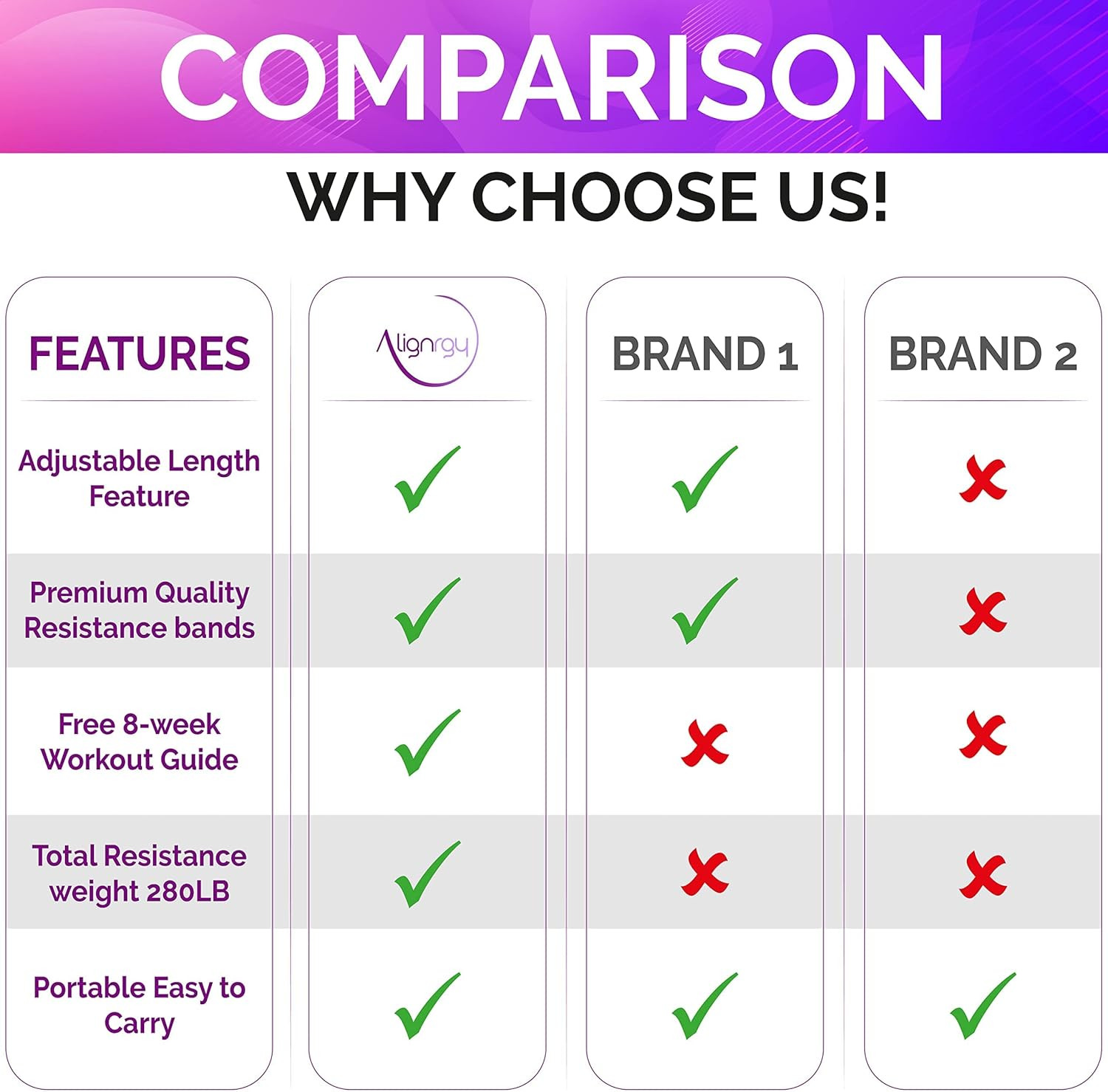 COMPARISON

WHY CHOOSE US!

| FEATURES | Alignrgy | BRAND 1 | BRAND 2 |
|---|---|---|---|
| Adjustable Length Feature | ✓ | ✓ | ✗ |
| Premium Quality Resistance bands | ✓ | ✓ | ✗ |
| Free 8-week Workout Guide | ✓ | ✗ | ✗ |
| Total Resistance weight 280LB | ✓ | ✗ | ✗ |
| Portable Easy to Carry | ✓ | ✓ | ✓ |